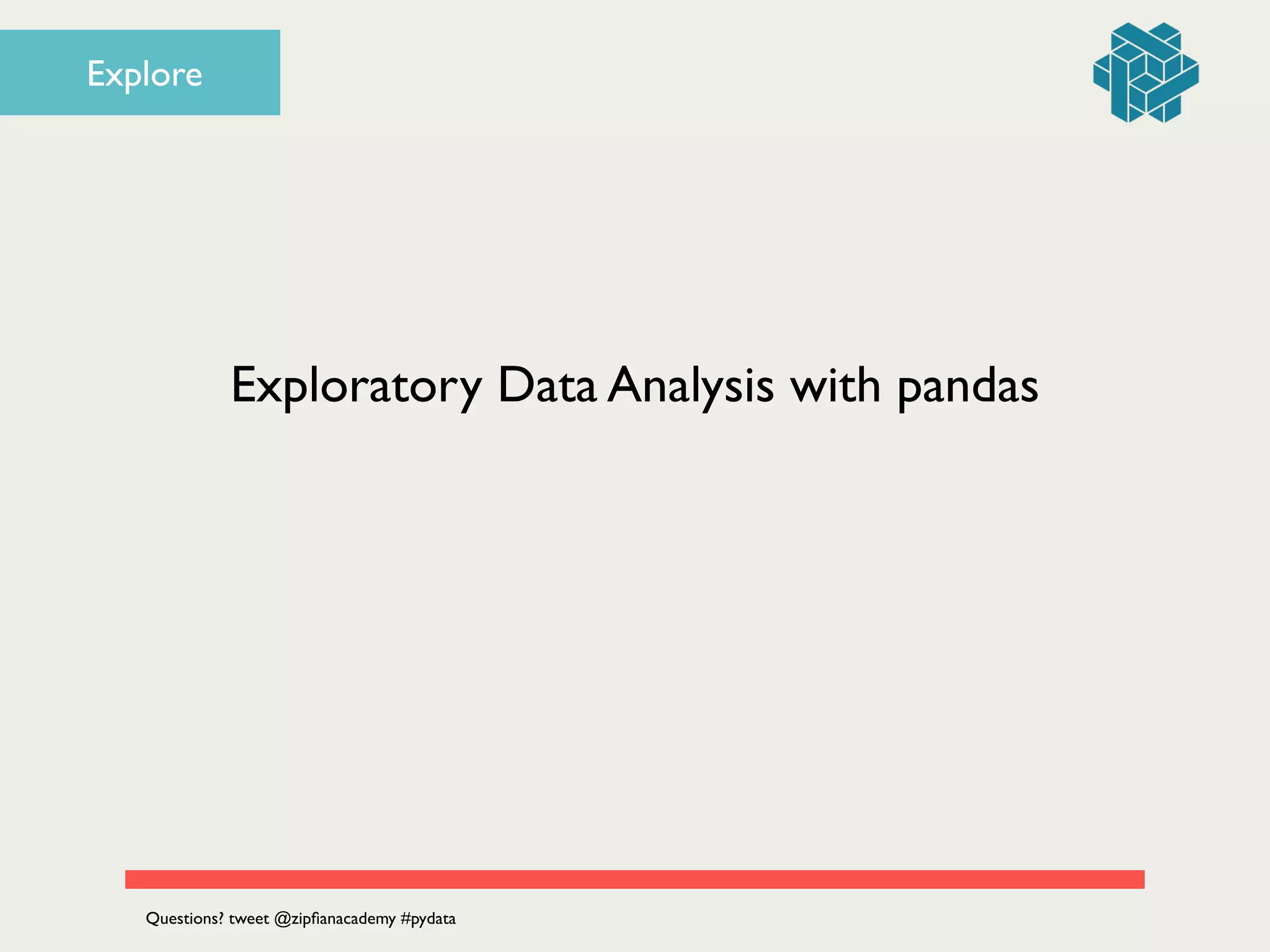 Explore

Exploratory Data Analysis with pandas

Questions? tweet @zipfianacademy #pydata